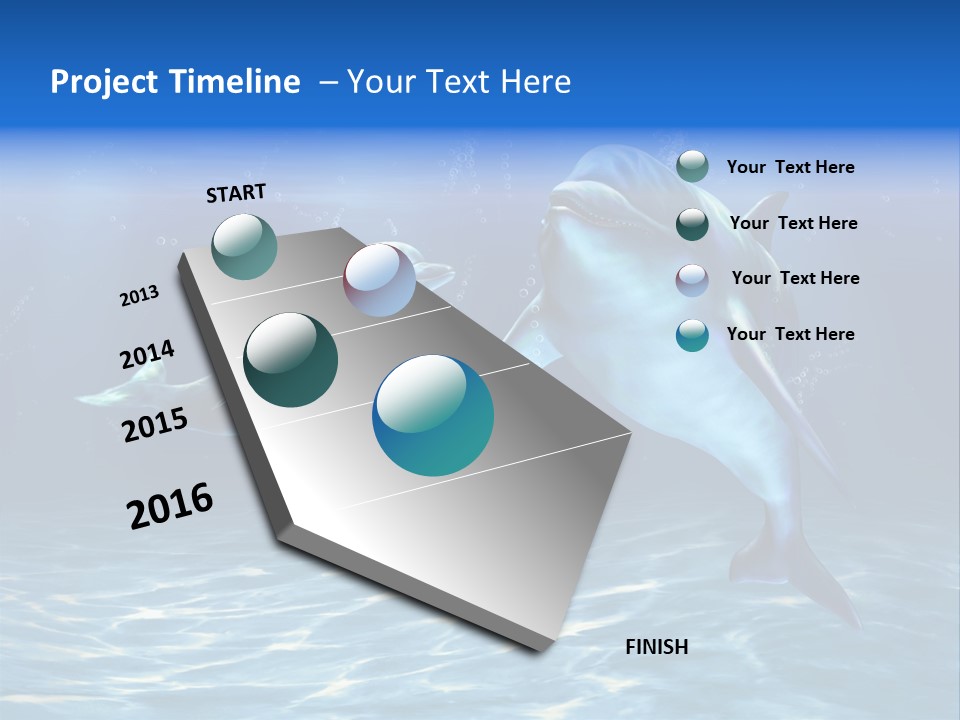 Project Timeline – Your Text Here

START

2013

2014

2015

2016

FINISH

Your Text Here

Your Text Here

Your Text Here

Your Text Here